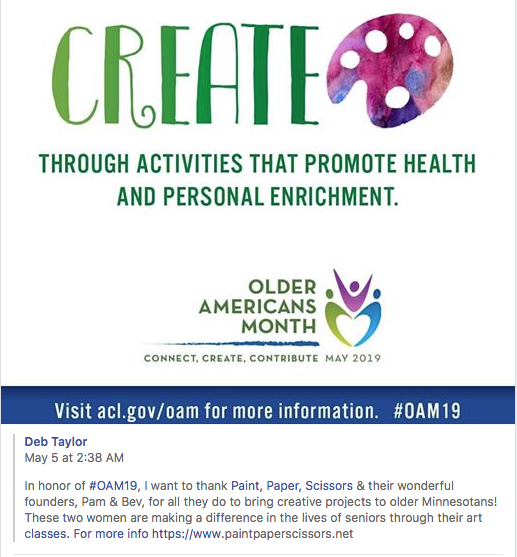 CREATE

THROUGH ACTIVITIES THAT PROMOTE HEALTH AND PERSONAL ENRICHMENT.

OLDER AMERICANS MONTH

CONNECT, CREATE, CONTRIBUTE MAY 2019

Visit acl.gov/oam for more information. #OAM19

Deb Taylor
May 5 at 2:38 AM

In honor of #OAM19, I want to thank Paint, Paper, Scissors & their wonderful founders, Pam & Bev, for all they do to bring creative projects to older Minnesotans! These two women are making a difference in the lives of seniors through their art classes. For more info https://www.paintpaperscissors.net